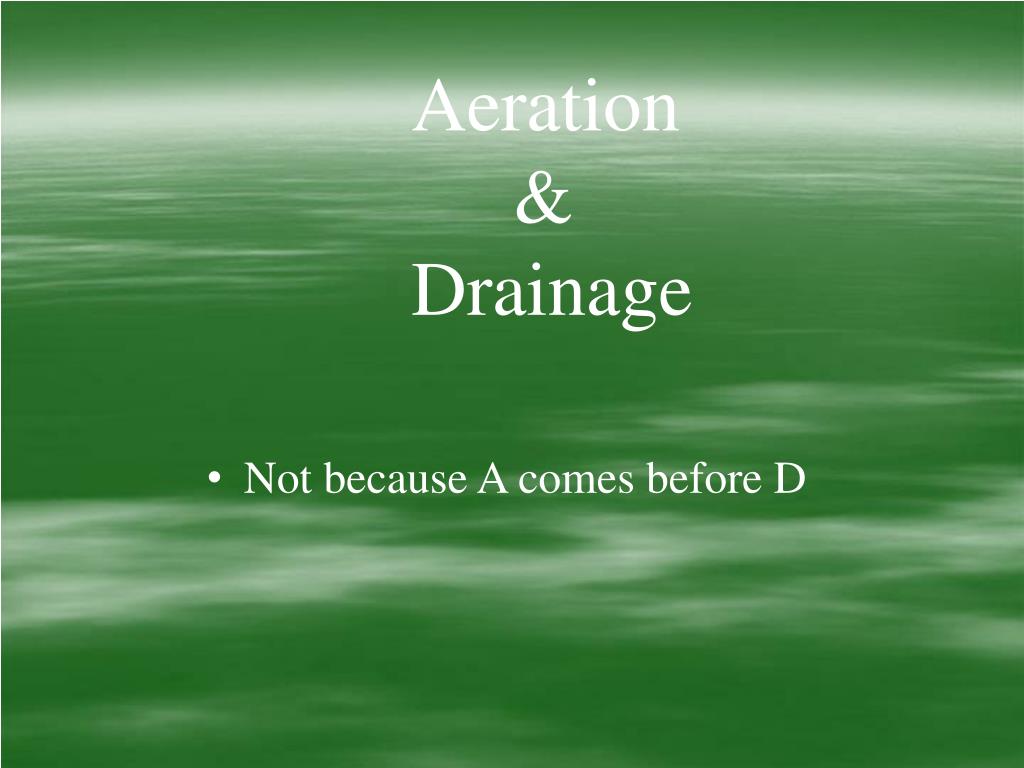 Aeration
&
Drainage

• Not because A comes before D